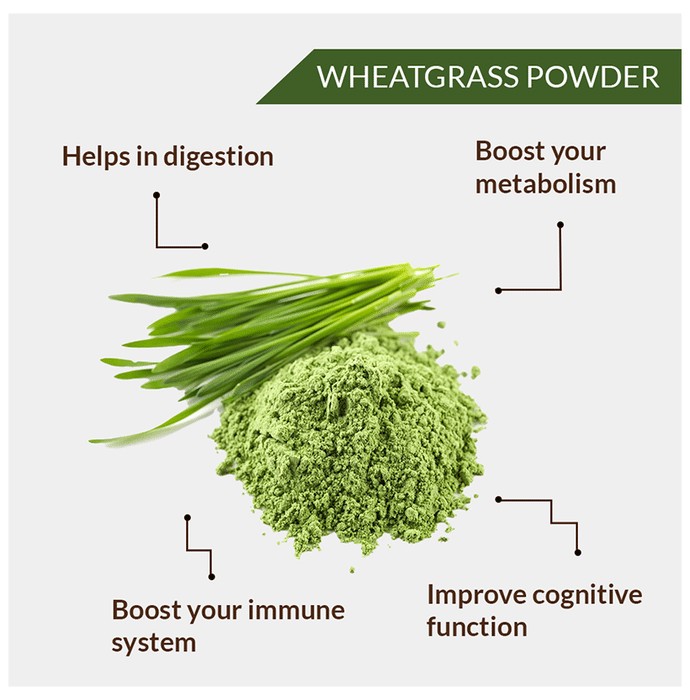 WHEATGRASS POWDER

Helps in digestion

Boost your metabolism

Boost your immune system

Improve cognitive function